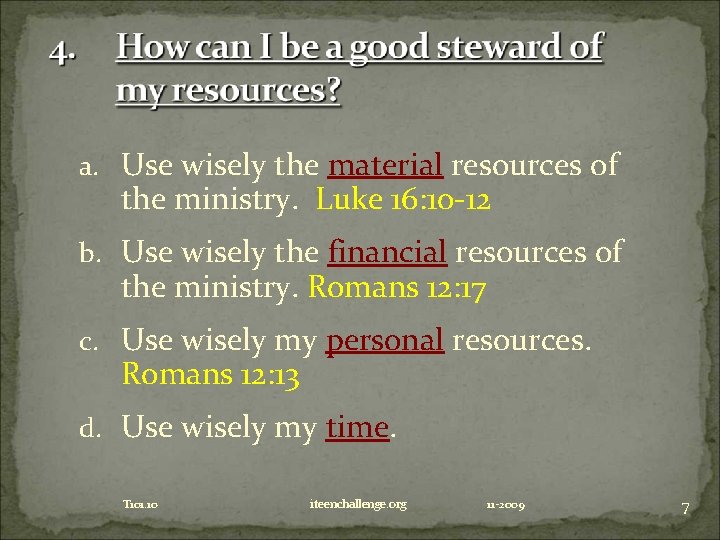 4. How can I be a good steward of my resources?

a. Use wisely the material resources of the ministry. Luke 16:10-12

b. Use wisely the financial resources of the ministry. Romans 12:17

c. Use wisely my personal resources. Romans 12:13

d. Use wisely my time.

T101.10 iteenchallenge.org 11-2009 7